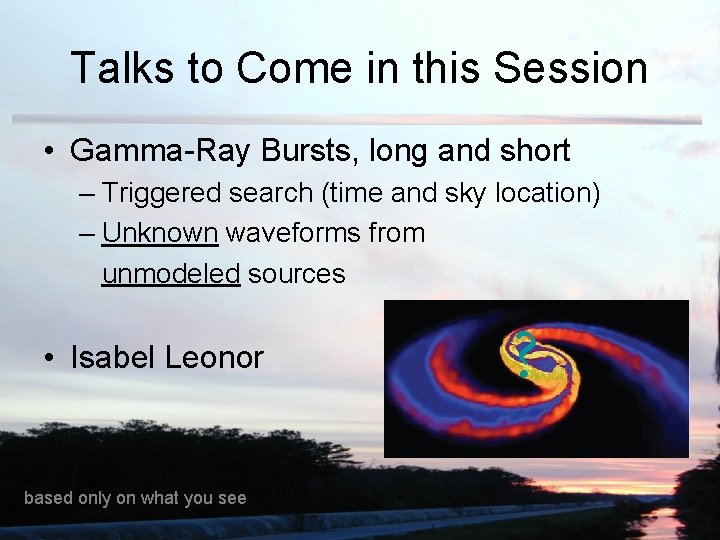 Talks to Come in this Session

• Gamma-Ray Bursts, long and short
– Triggered search (time and sky location)
– Unknown waveforms from unmodeled sources

• Isabel Leonor

?

based only on what you see